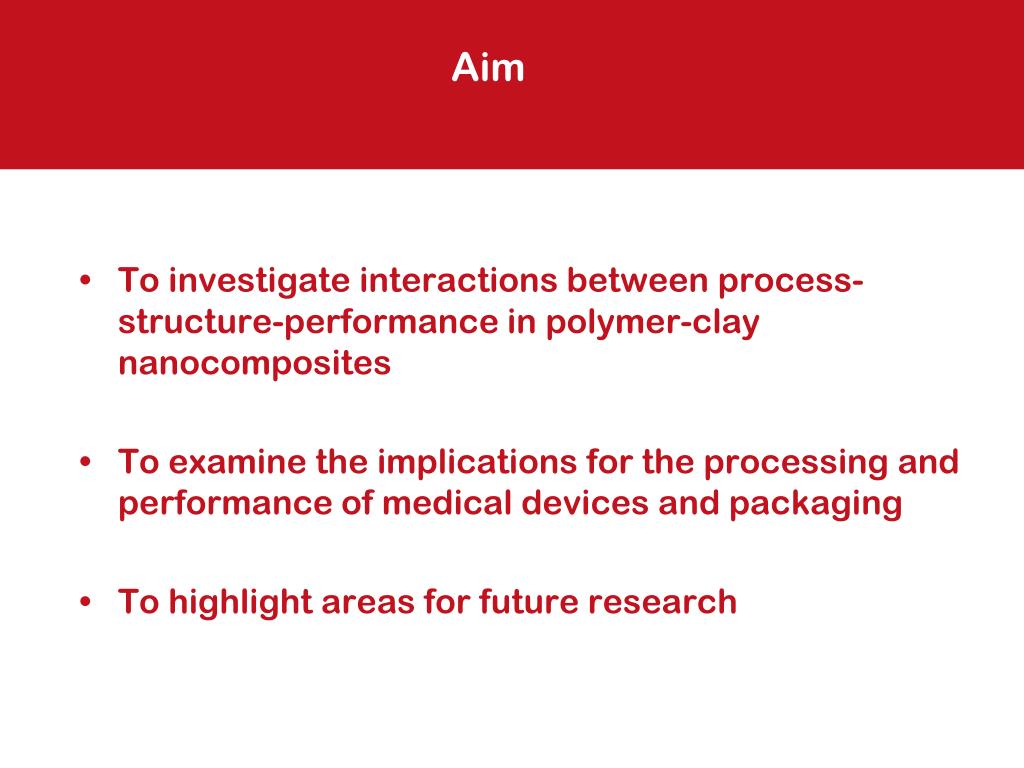 Aim

• To investigate interactions between process-structure-performance in polymer-clay nanocomposites

• To examine the implications for the processing and performance of medical devices and packaging

• To highlight areas for future research